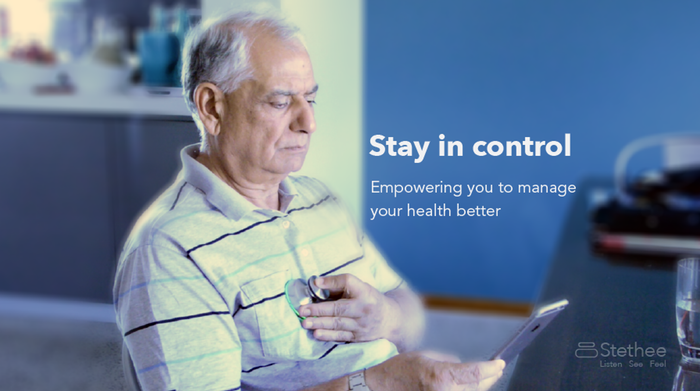 Stay in control

Empowering you to manage your health better

Stethee
Listen See Feel